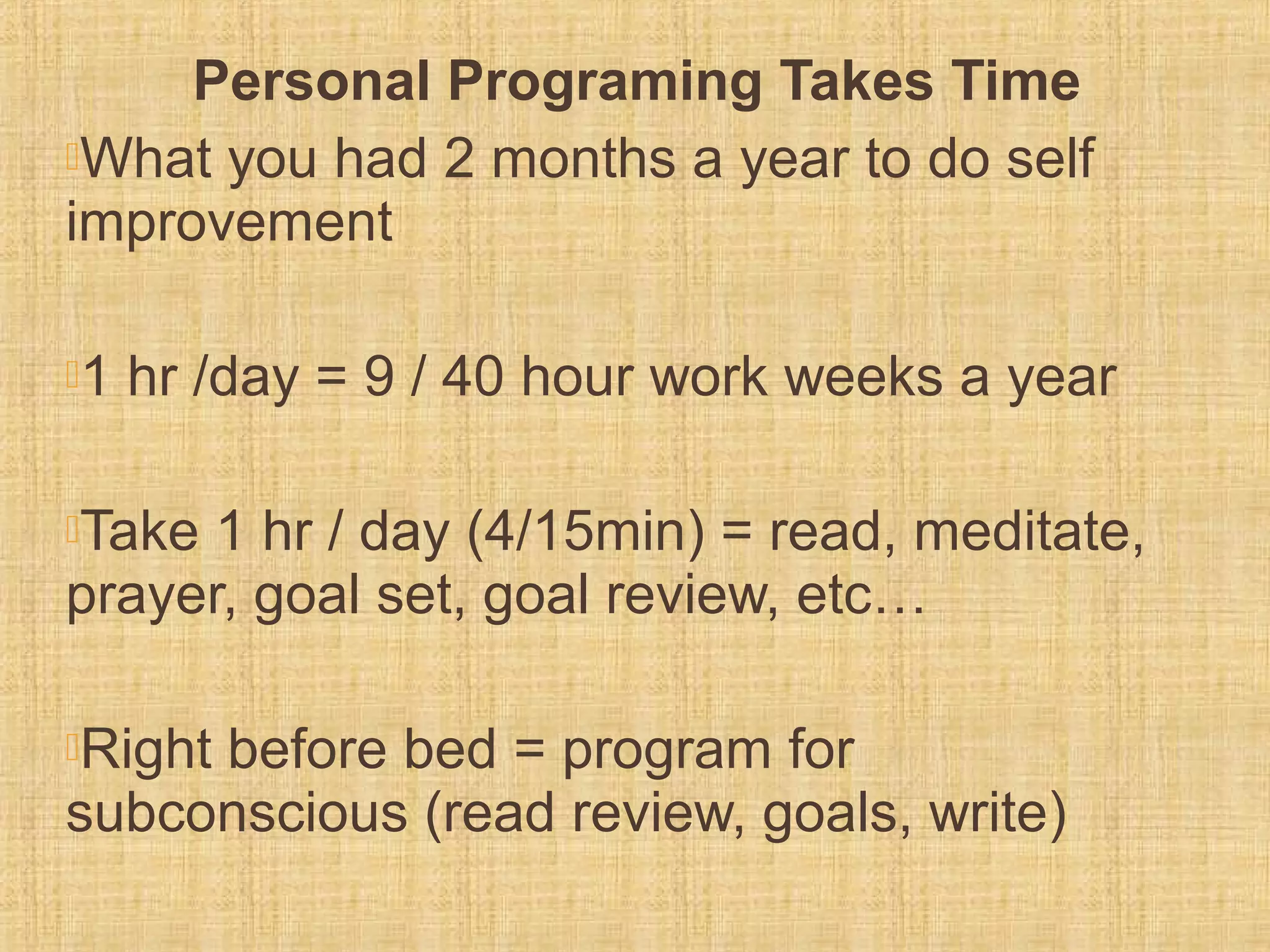 Personal Programing Takes Time

What you had 2 months a year to do self improvement

1 hr /day = 9 / 40 hour work weeks a year

Take 1 hr / day (4/15min) = read, meditate, prayer, goal set, goal review, etc…

Right before bed = program for subconscious (read review, goals, write)